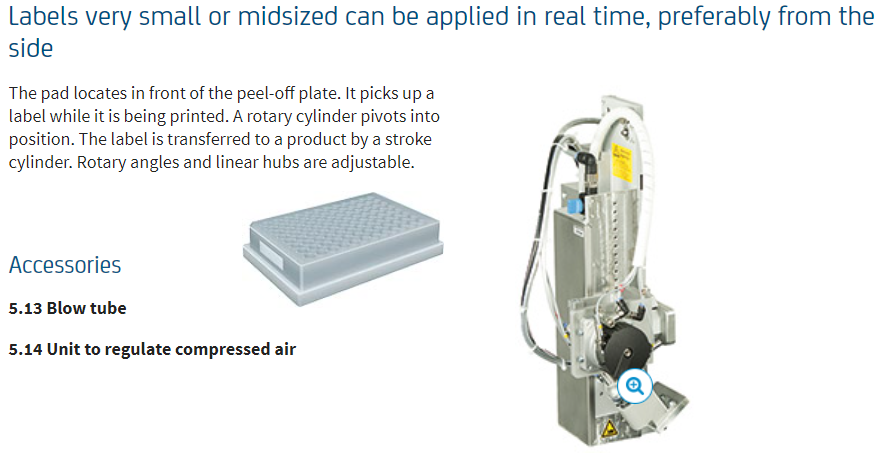 Labels very small or midsized can be applied in real time, preferably from the side

The pad locates in front of the peel-off plate. It picks up a label while it is being printed. A rotary cylinder pivots into position. The label is transferred to a product by a stroke cylinder. Rotary angles and linear hubs are adjustable.

Accessories

5.13 Blow tube

5.14 Unit to regulate compressed air